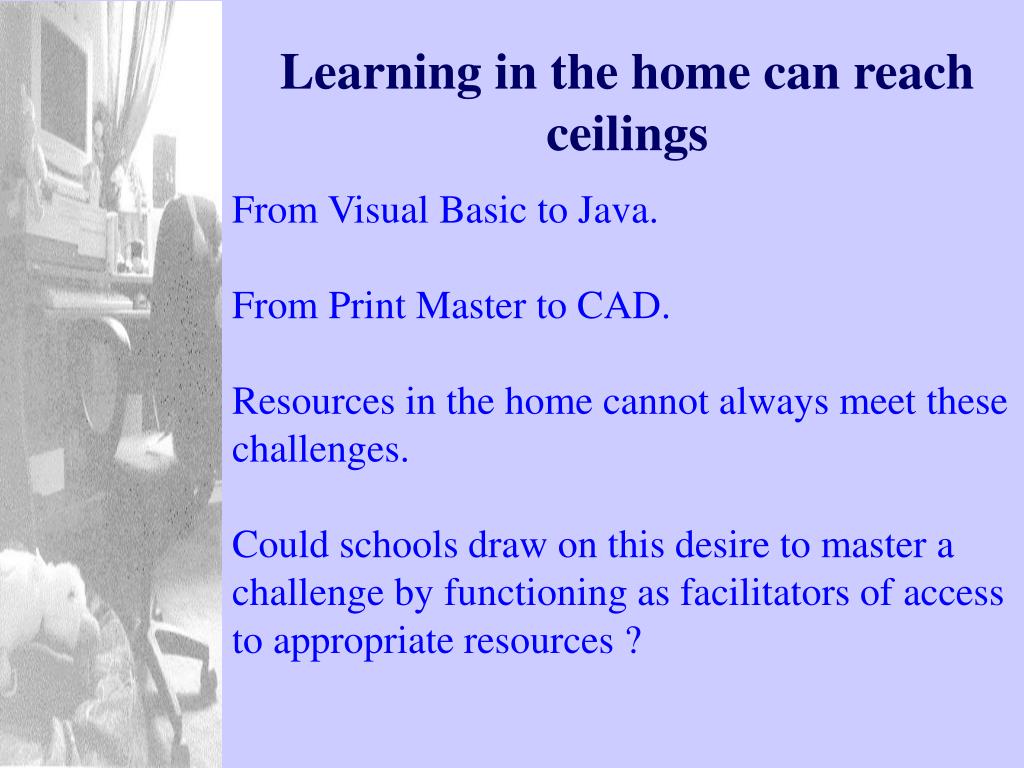 Learning in the home can reach ceilings

From Visual Basic to Java.

From Print Master to CAD.

Resources in the home cannot always meet these challenges.

Could schools draw on this desire to master a challenge by functioning as facilitators of access to appropriate resources ?